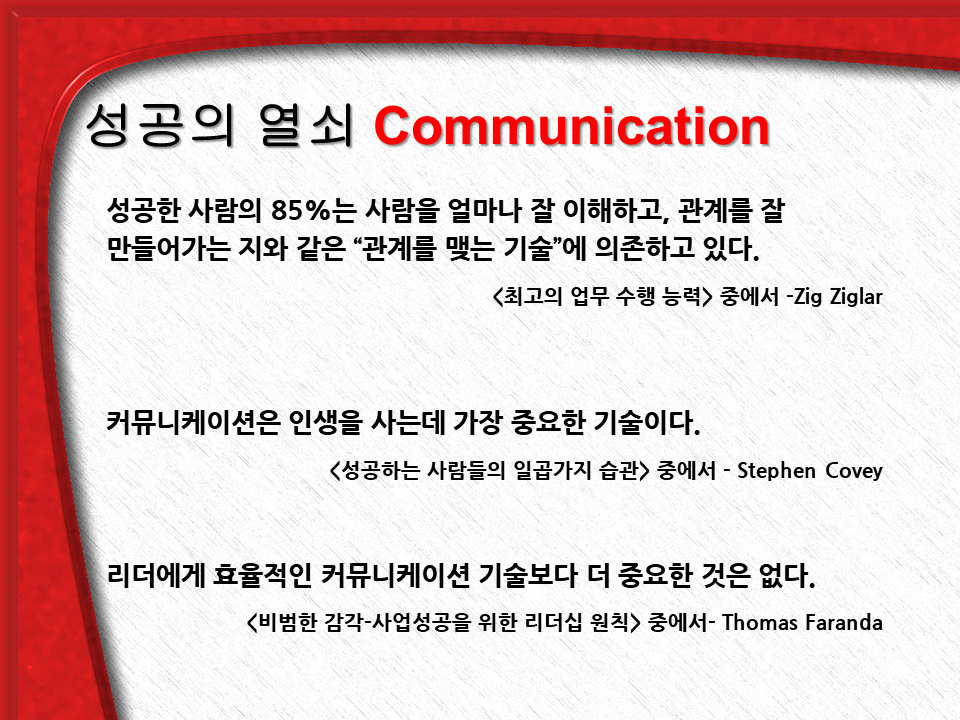 성공의 열쇠 Communication

성공한 사람의 85%는 사람을 얼마나 잘 이해하고, 관계를 잘 만들어가는 지와 같은 “관계를 맺는 기술”에 의존하고 있다.

<최고의 업무 수행 능력> 중에서 -Zig Ziglar

커뮤니케이션은 인생을 사는데 가장 중요한 기술이다.

<성공하는 사람들의 일곱가지 습관> 중에서 - Stephen Covey

리더에게 효율적인 커뮤니케이션 기술보다 더 중요한 것은 없다.

<비범한 감각-사업성공을 위한 리더십 원칙> 중에서- Thomas Faranda